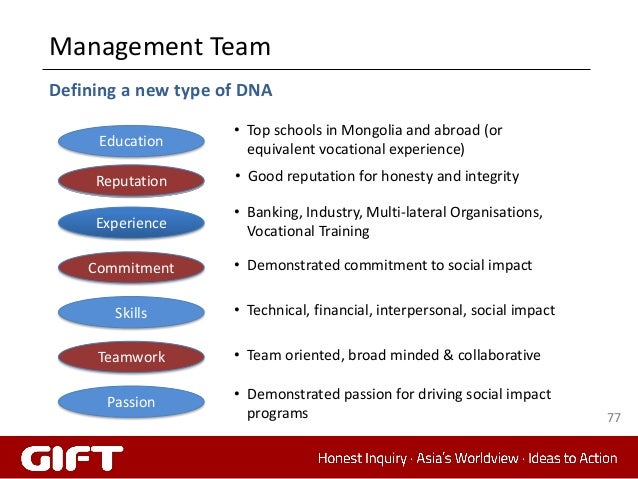 Management Team

Defining a new type of DNA

Education

• Top schools in Mongolia and abroad (or equivalent vocational experience)

Reputation

• Good reputation for honesty and integrity

Experience

• Banking, Industry, Multi-lateral Organisations, Vocational Training

Commitment

• Demonstrated commitment to social impact

Skills

• Technical, financial, interpersonal, social impact

Teamwork

• Team oriented, broad minded & collaborative

Passion

• Demonstrated passion for driving social impact programs

77

GIFT

Honest Inquiry · Asia's Worldview · Ideas to Action